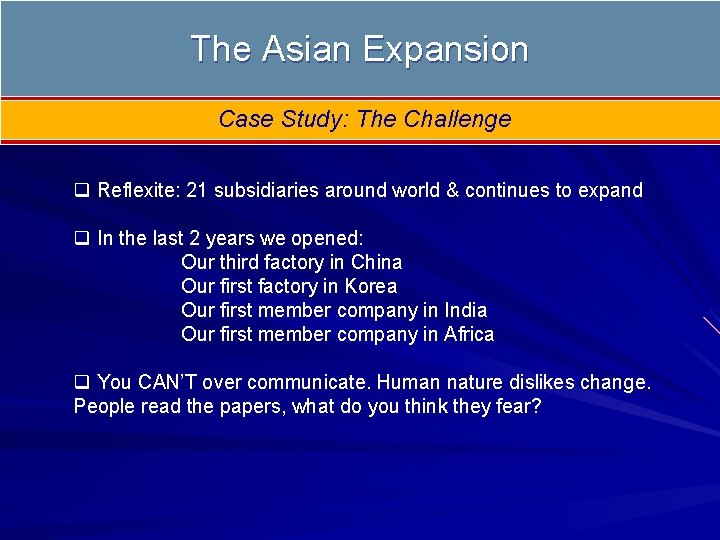 The Asian Expansion

Case Study: The Challenge

☐ Reflexite: 21 subsidiaries around world & continues to expand

☐ In the last 2 years we opened:
Our third factory in China
Our first factory in Korea
Our first member company in India
Our first member company in Africa

☐ You CAN'T over communicate. Human nature dislikes change. People read the papers, what do you think they fear?